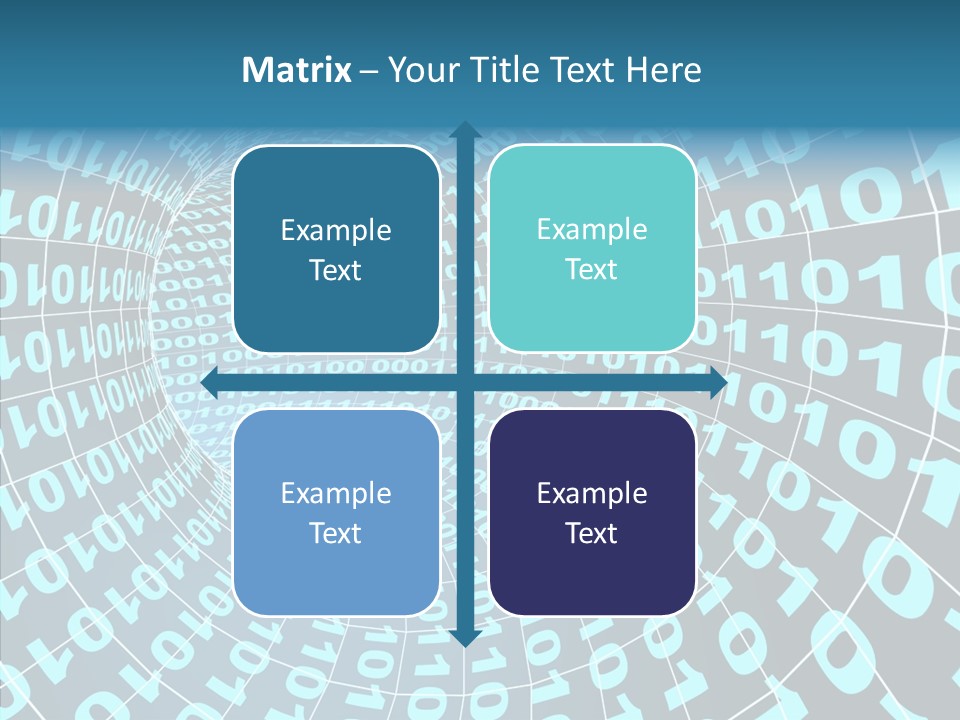 Matrix – Your Title Text Here

Example Text

Example Text

Example Text

Example Text